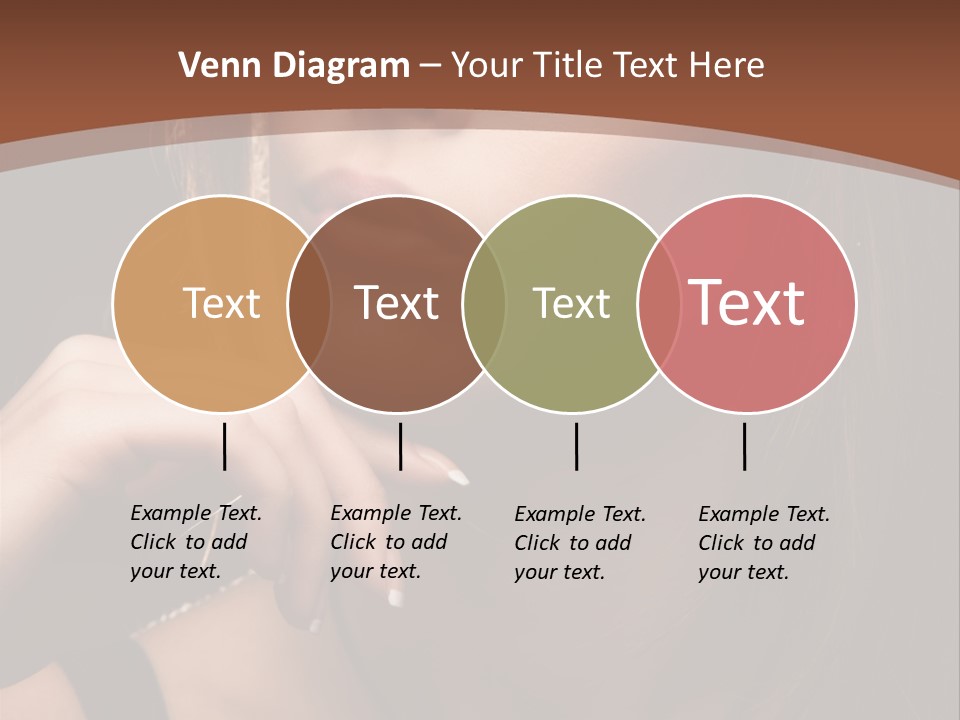 Venn Diagram – Your Title Text Here

Text

Text

Text

Text

Example Text. Click to add your text.

Example Text. Click to add your text.

Example Text. Click to add your text.

Example Text. Click to add your text.